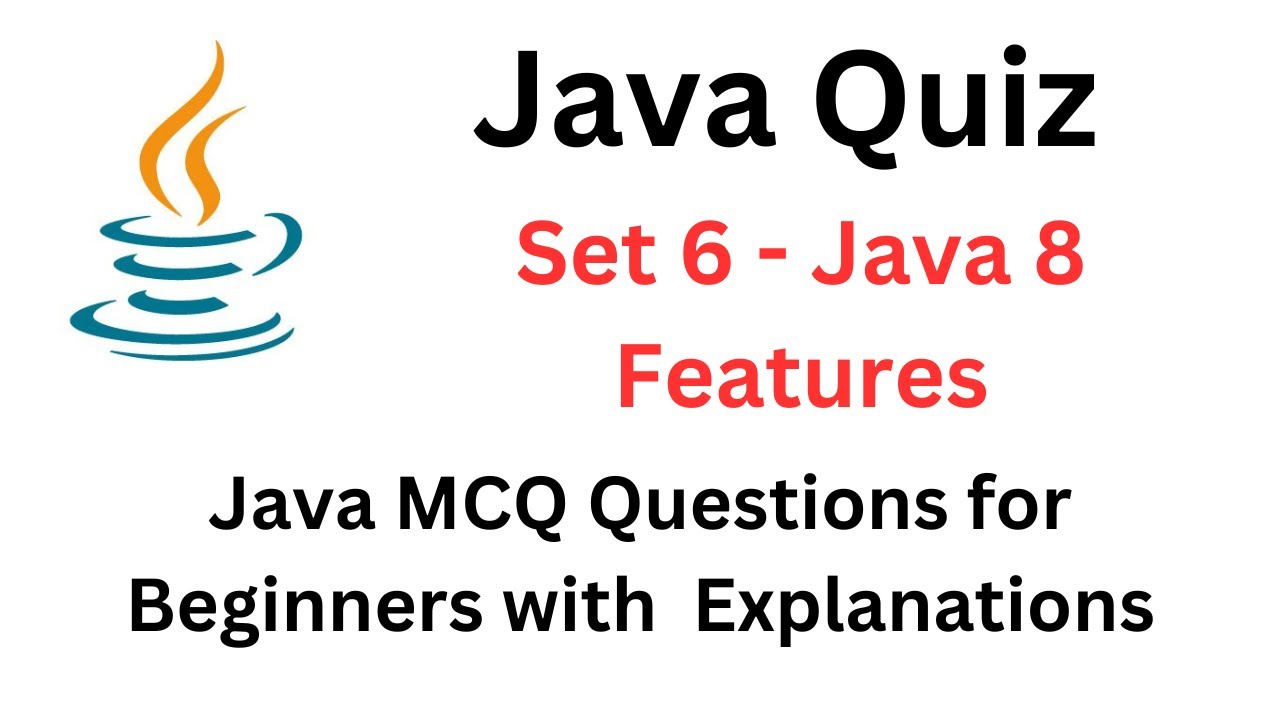 Java Quiz

Set 6 - Java 8 Features

Java MCQ Questions for Beginners with Explanations